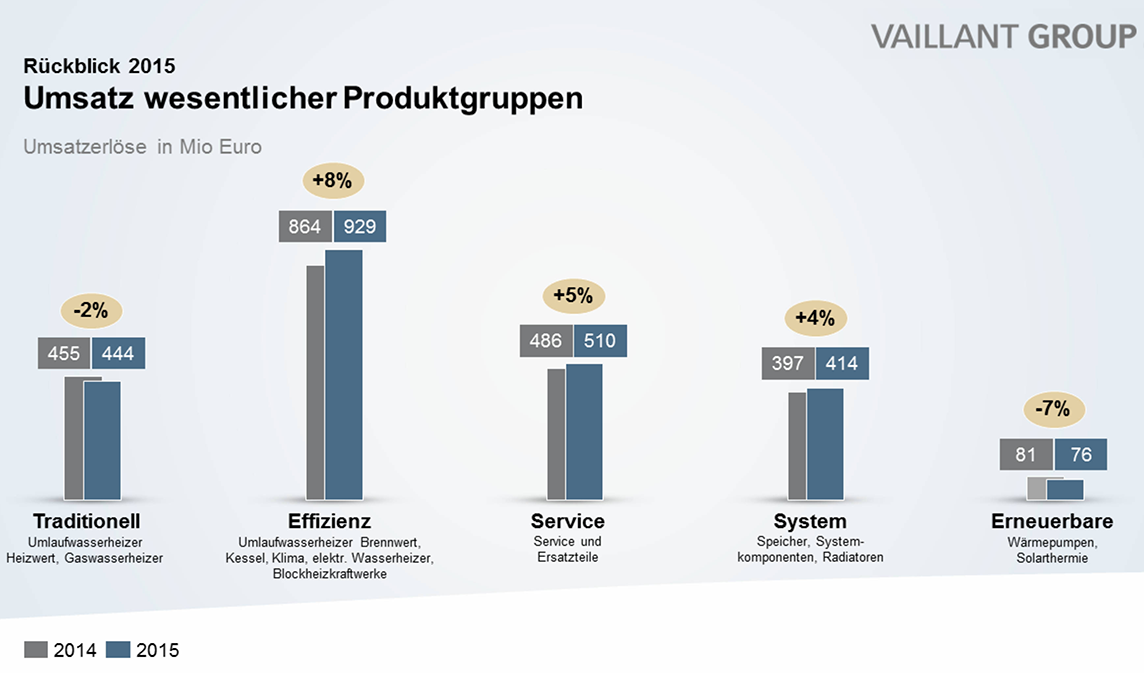 VAILLANT GROUP

Rückblick 2015

Umsatz wesentlicher Produktgruppen

Umsatzerlöse in Mio Euro

-2%
455 444
Traditionell
Umlaufwasserheizer Heizwert, Gaswasserheizer

+8%
864 929
Effizienz
Umlaufwasserheizer Brennwert, Kessel, Klima, elektr. Wasserheizer, Blockheizkraftwerke

+5%
486 510
Service
Service und Ersatzteile

+4%
397 414
System
Speicher, Systemkomponenten, Radiatoren

-7%
81 76
Erneuerbare
Wärmepumpen, Solarthermie

2014 2015